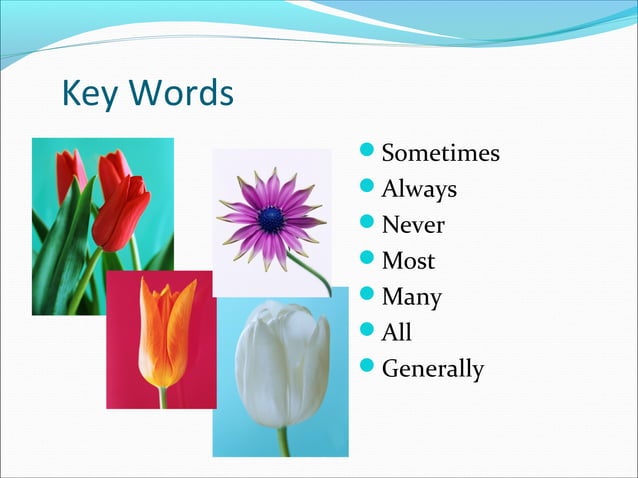 Key Words

- Sometimes
- Always
- Never
- Most
- Many
- All
- Generally